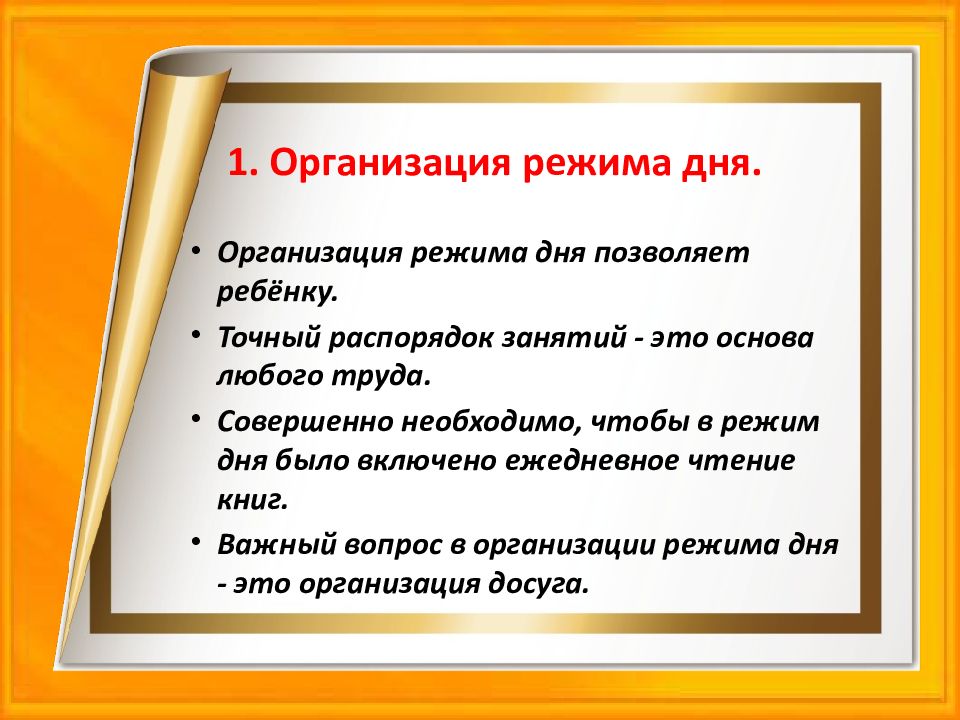 1. Организация режима дня.

• Организация режима дня позволяет ребёнку.

• Точный распорядок занятий - это основа любого труда.

• Совершенно необходимо, чтобы в режим дня было включено ежедневное чтение книг.

• Важный вопрос в организации режима дня - это организация досуга.